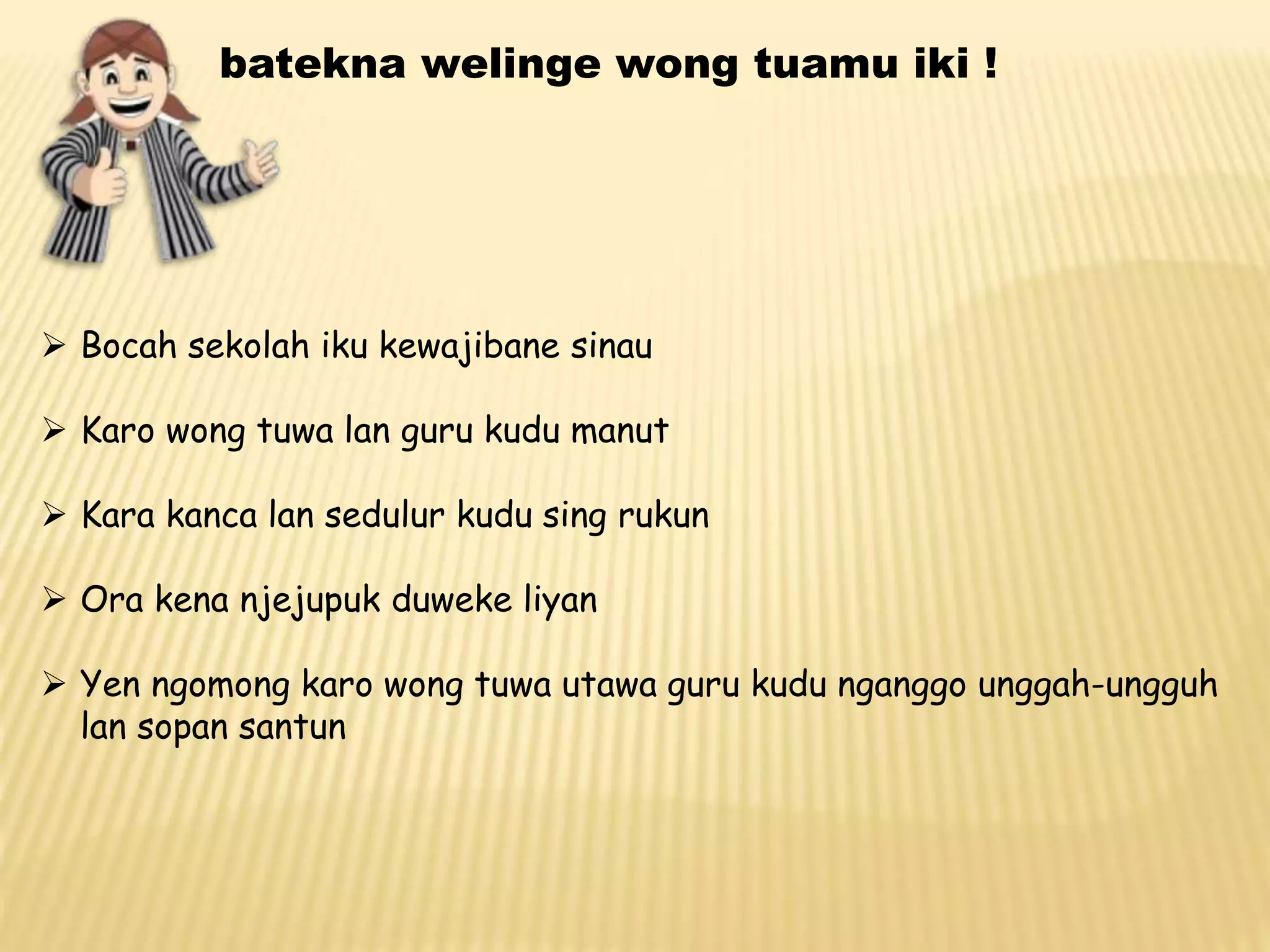 batekna welinge wong tuamu iki !

➢ Bocah sekolah iku kewajibane sinau

➢ Karo wong tuwa lan guru kudu manut

➢ Kara kanca lan sedulur kudu sing rukun

➢ Ora kena njejupuk duweke liyan

➢ Yen ngomong karo wong tuwa utawa guru kudu nganggo unggah-ungguh lan sopan santun